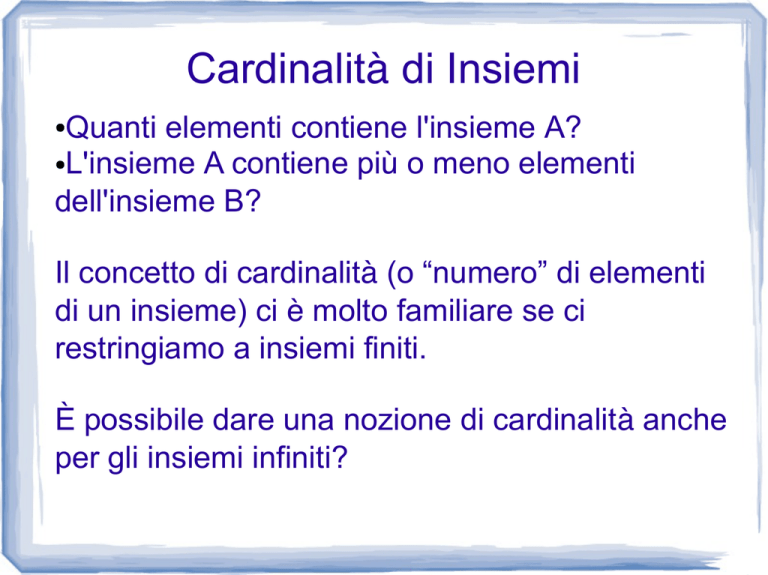 Cardinalità di Insiemi

•Quanti elementi contiene l'insieme A?
•L'insieme A contiene più o meno elementi dell'insieme B?

Il concetto di cardinalità (o “numero” di elementi di un insieme) ci è molto familiare se ci restringiamo a insiemi finiti.

È possibile dare una nozione di cardinalità anche per gli insiemi infiniti?